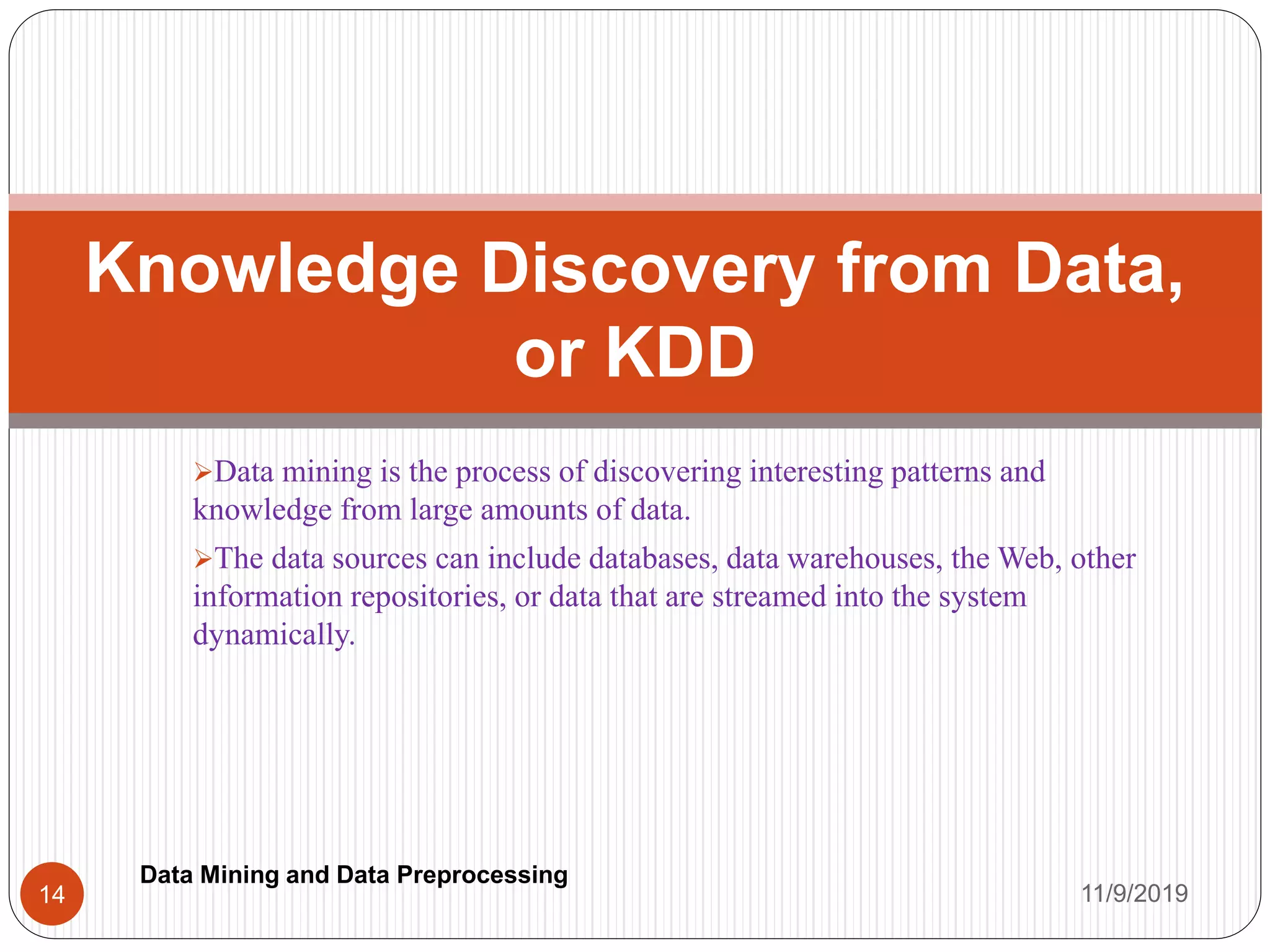 Knowledge Discovery from Data, or KDD

➢Data mining is the process of discovering interesting patterns and knowledge from large amounts of data.

➢The data sources can include databases, data warehouses, the Web, other information repositories, or data that are streamed into the system dynamically.

14

Data Mining and Data Preprocessing

11/9/2019